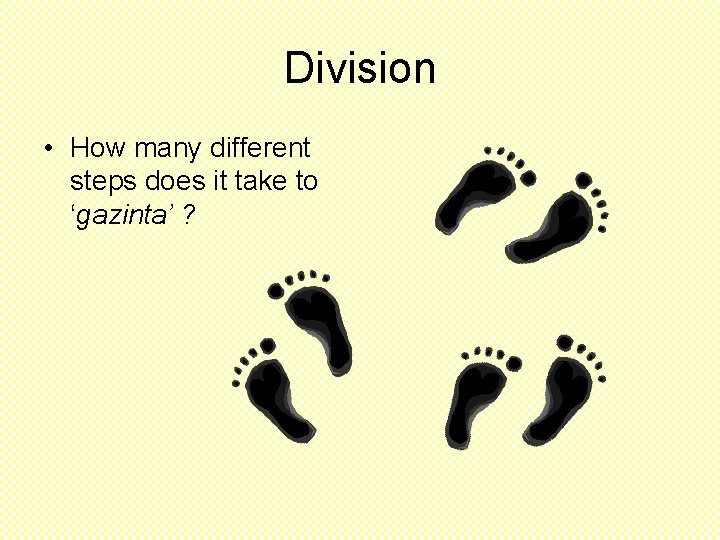 Division

• How many different steps does it take to ‘gazinta’ ?